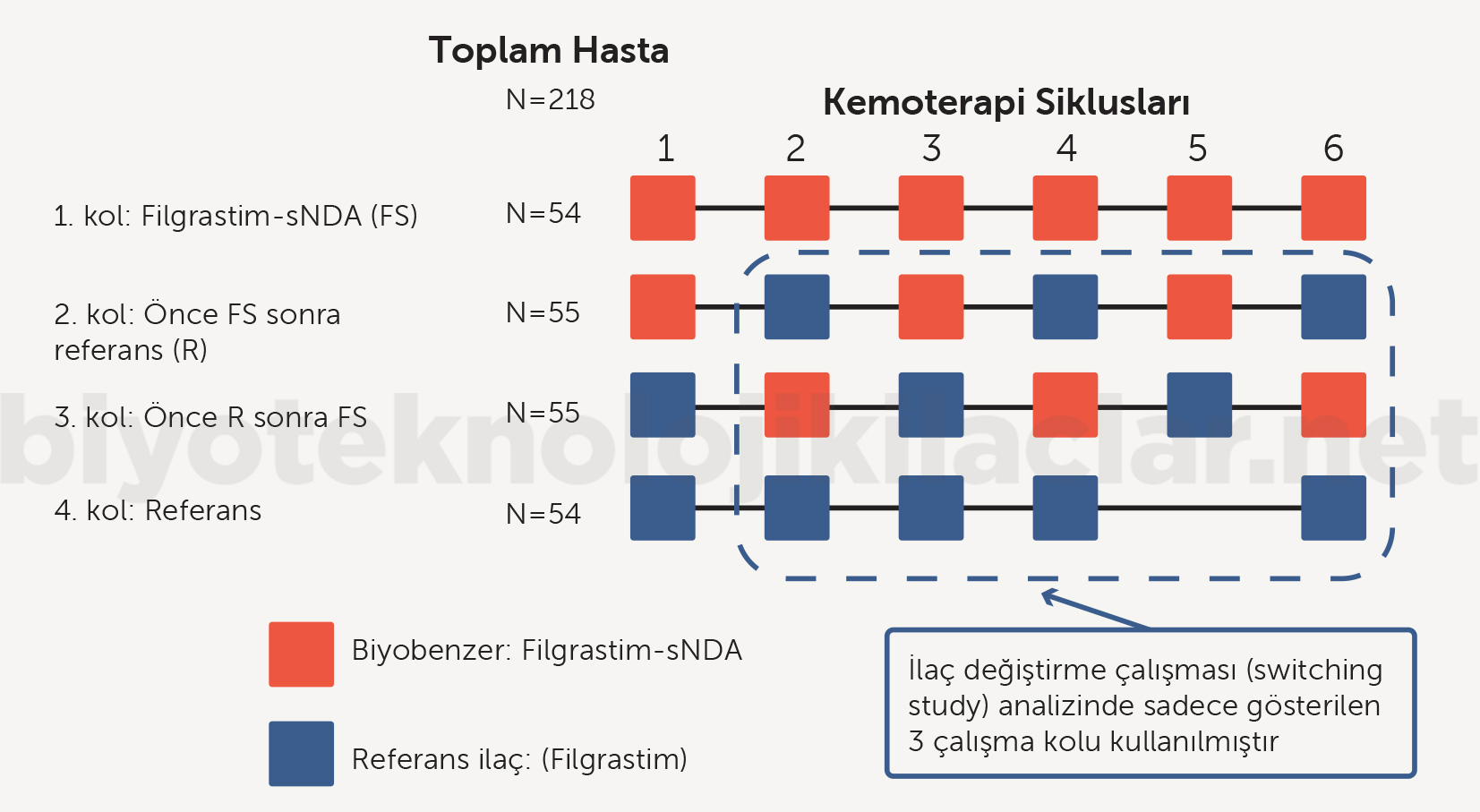 Toplam Hasta

N=218

Kemoterapi Siklusları

1 2 3 4 5 6

1. kol: Filgrastim-sNDA (FS) N=54

2. kol: Önce FS sonra referans (R) N=55

3. kol: Önce R sonra FS N=55

4. kol: Referans N=54

biyoteknolojikilaclar.net

Biyobenzer: Filgrastim-sNDA

Referans ilaç: (Filgrastim)

İlaç değiştirme çalışması (switching study) analizinde sadece gösterilen 3 çalışma kolu kullanılmıştır